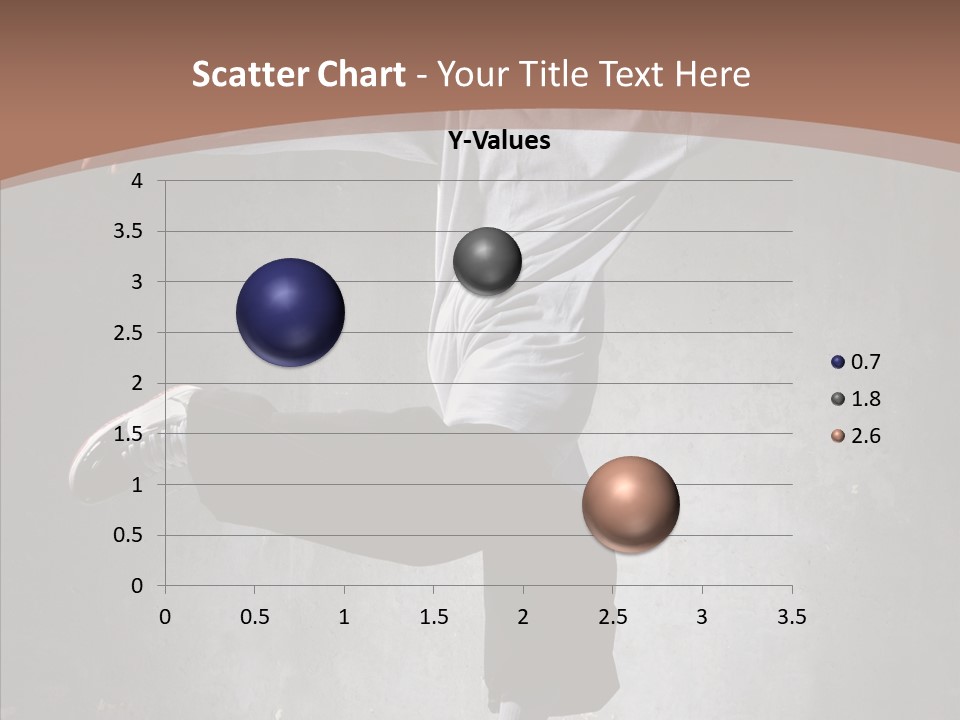 Scatter Chart - Your Title Text Here

Y-Values

4
3.5
3
2.5
2
1.5
1
0.5
0

0 0.5 1 1.5 2 2.5 3 3.5

0.7
1.8
2.6